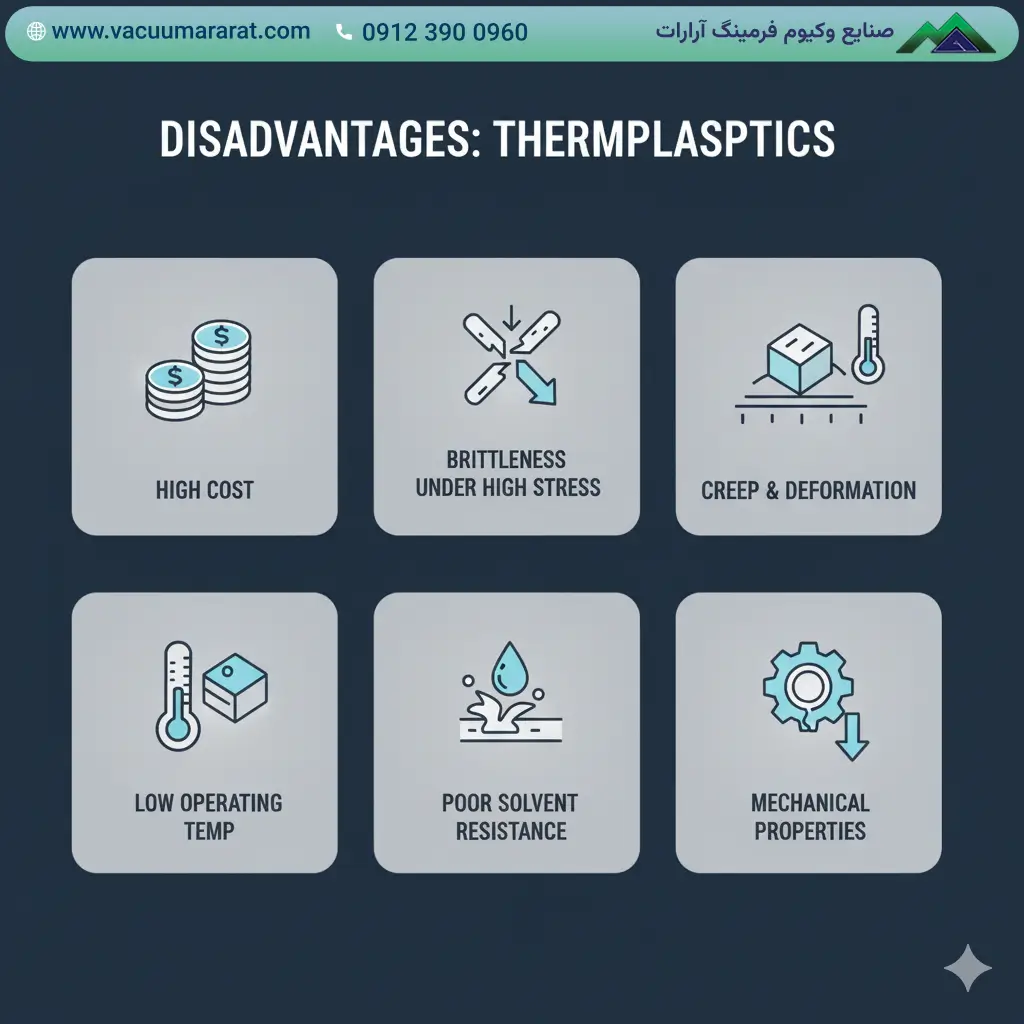 www.vacuumararat.com 0912 390 0960 صنایع وکیوم فرمینگ آرارات

DISADVANTAGES: THERMPLASPTICS

HIGH COST

BRITTLENESS UNDER HIGH STRESS

CREEP & DEFORMATION

LOW OPERATING TEMP

POOR SOLVENT RESISTANCE

MECHANICAL PROPERTIES